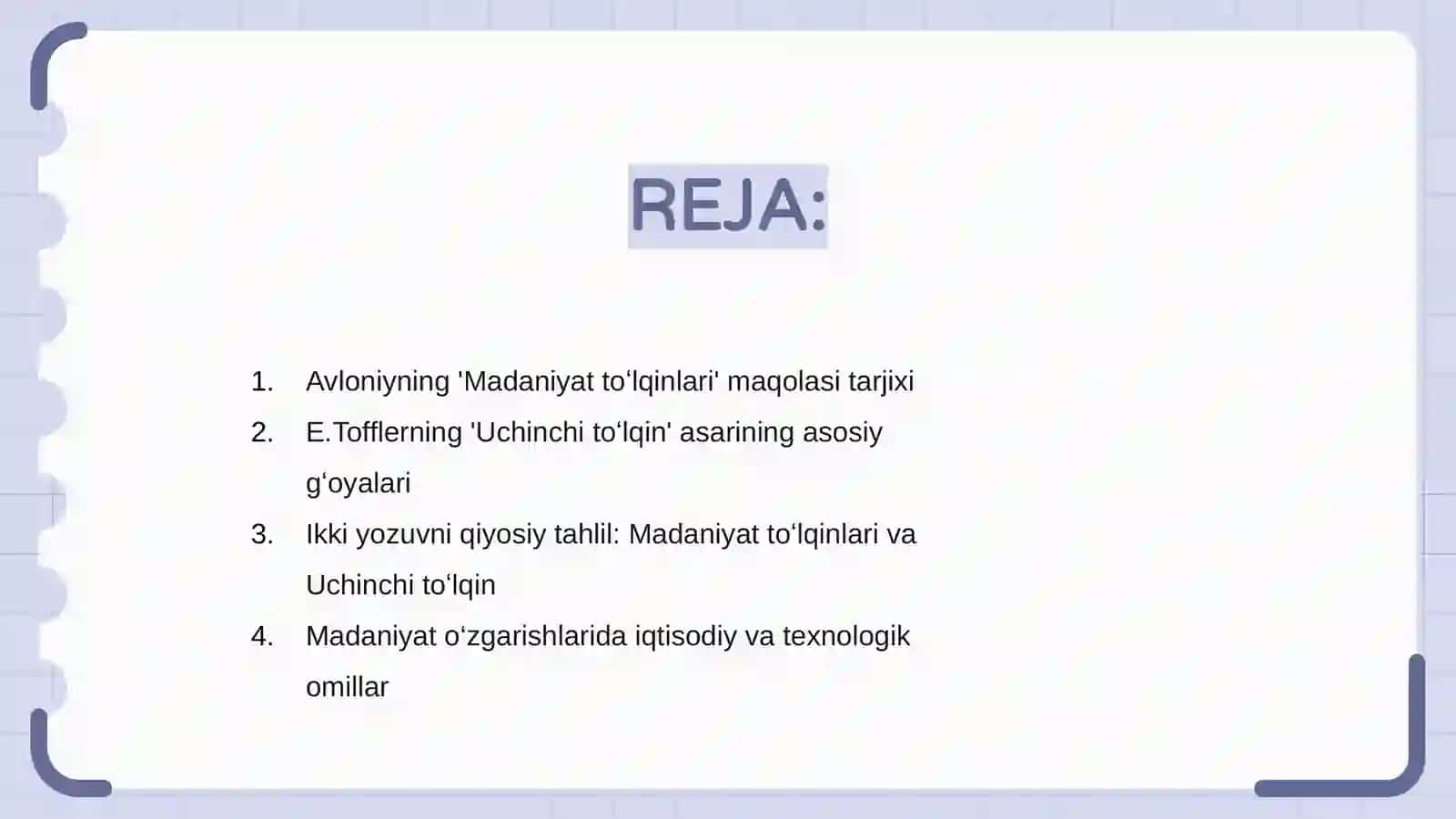 REJA:

1. Avloniyning 'Madaniyat toʻlqinlari' maqolasi tarjixi
2. E.Tofflerning 'Uchinchi toʻlqin' asarining asosiy gʻoyalari
3. Ikki yozuvni qiyosiy tahlil: Madaniyat toʻlqinlari va Uchinchi toʻlqin
4. Madaniyat oʻzgarishlarida iqtisodiy va texnologik omillar